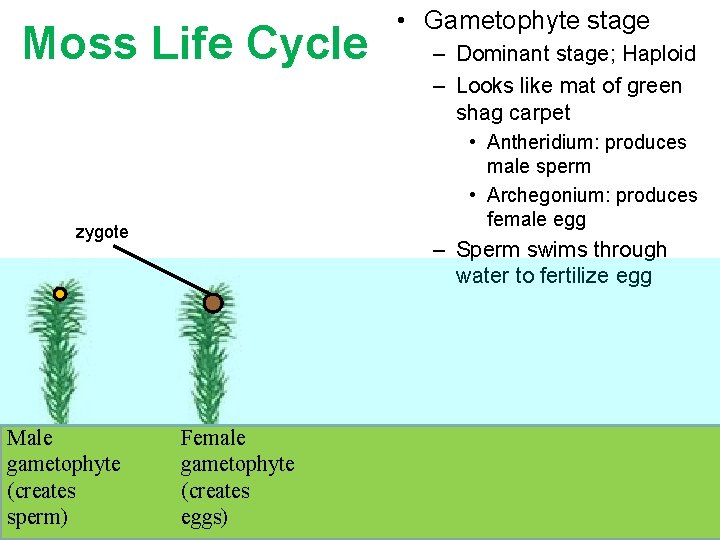 Moss Life Cycle

• Gametophyte stage
– Dominant stage; Haploid
– Looks like mat of green shag carpet
• Antheridium: produces male sperm
• Archegonium: produces female egg
– Sperm swims through water to fertilize egg

zygote

Male gametophyte (creates sperm)

Female gametophyte (creates eggs)